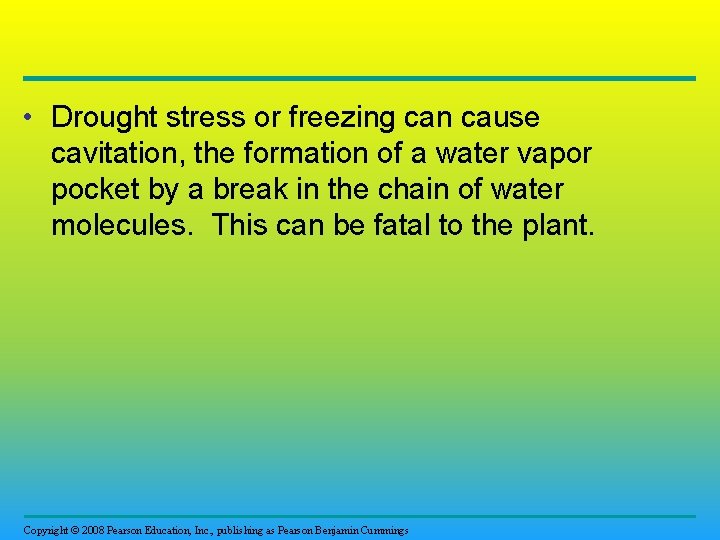 • Drought stress or freezing can cause cavitation, the formation of a water vapor pocket by a break in the chain of water molecules.  This can be fatal to the plant.

Copyright © 2008 Pearson Education, Inc., publishing as Pearson Benjamin Cummings